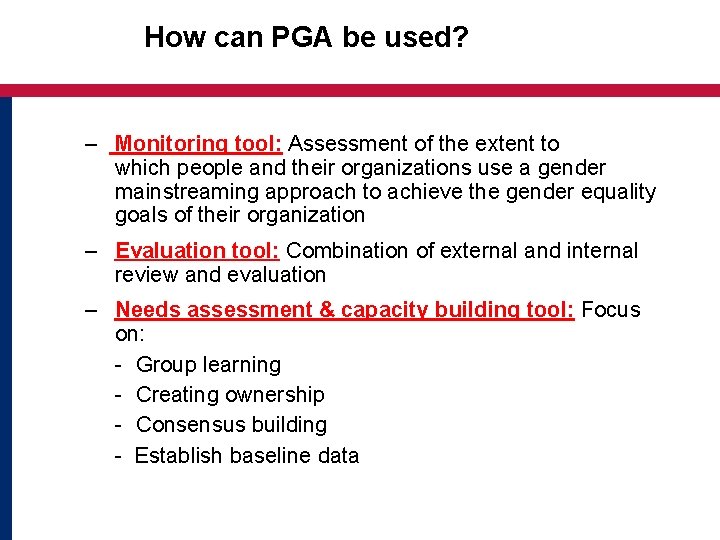 How can PGA be used?

– Monitoring tool: Assessment of the extent to which people and their organizations use a gender mainstreaming approach to achieve the gender equality goals of their organization

– Evaluation tool: Combination of external and internal review and evaluation

– Needs assessment & capacity building tool: Focus on:

- Group learning

- Creating ownership

- Consensus building

- Establish baseline data